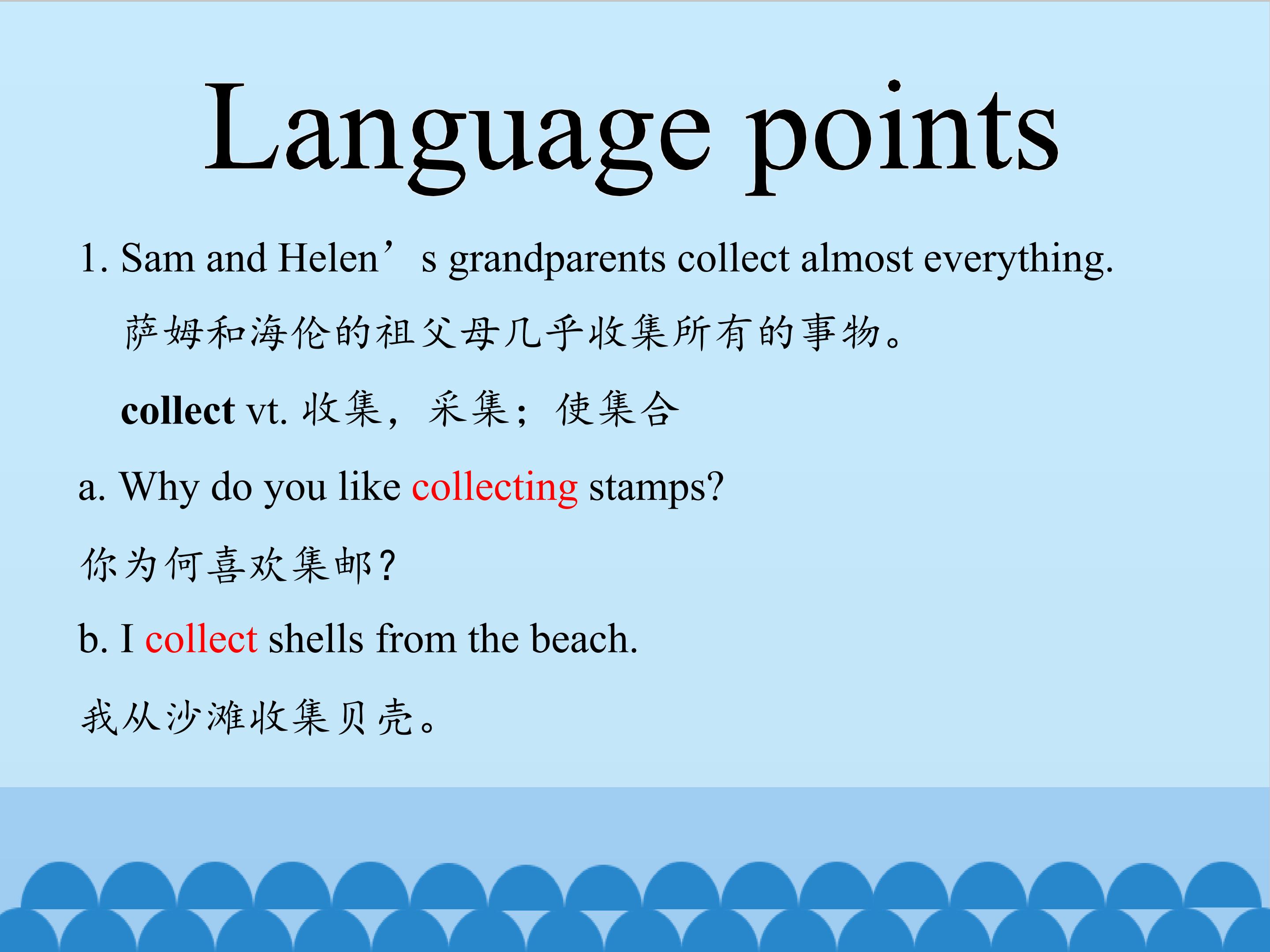 Language points

1. Sam and Helen’s grandparents collect almost everything.

萨姆和海伦的祖父母几乎收集所有的事物。

collect vt. 收集，采集；使集合

a. Why do you like collecting stamps?

你为何喜欢集邮?

b. I collect shells from the beach.

我从沙滩收集贝壳。